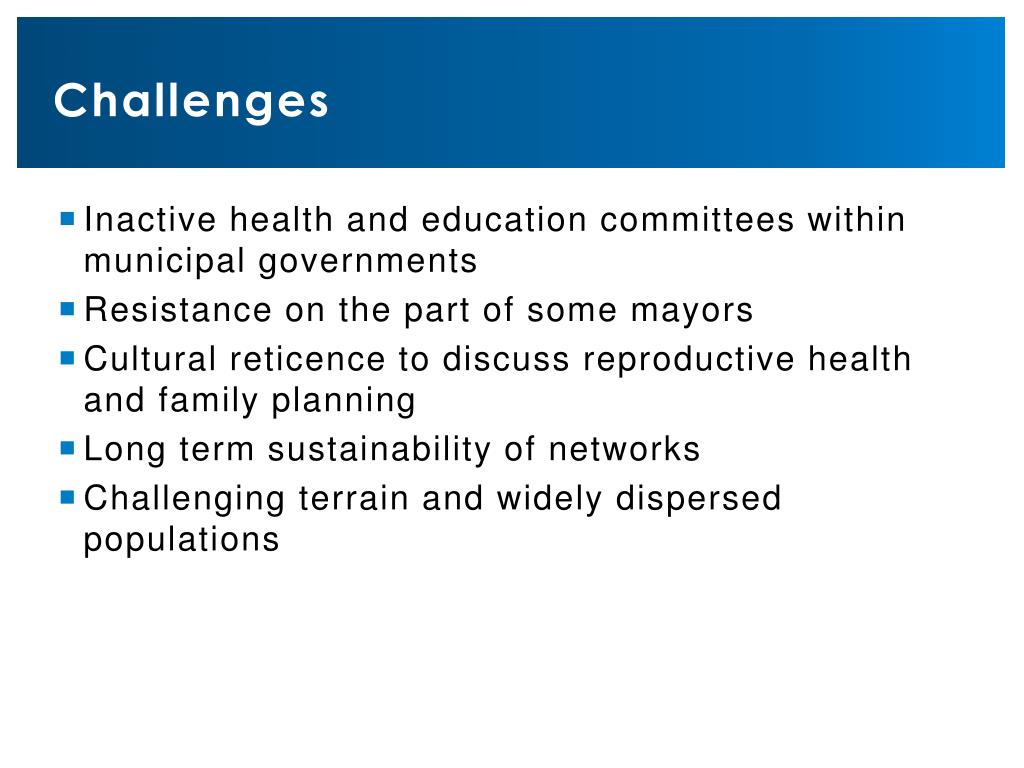 Challenges

- Inactive health and education committees within municipal governments
- Resistance on the part of some mayors
- Cultural reticence to discuss reproductive health and family planning
- Long term sustainability of networks
- Challenging terrain and widely dispersed populations